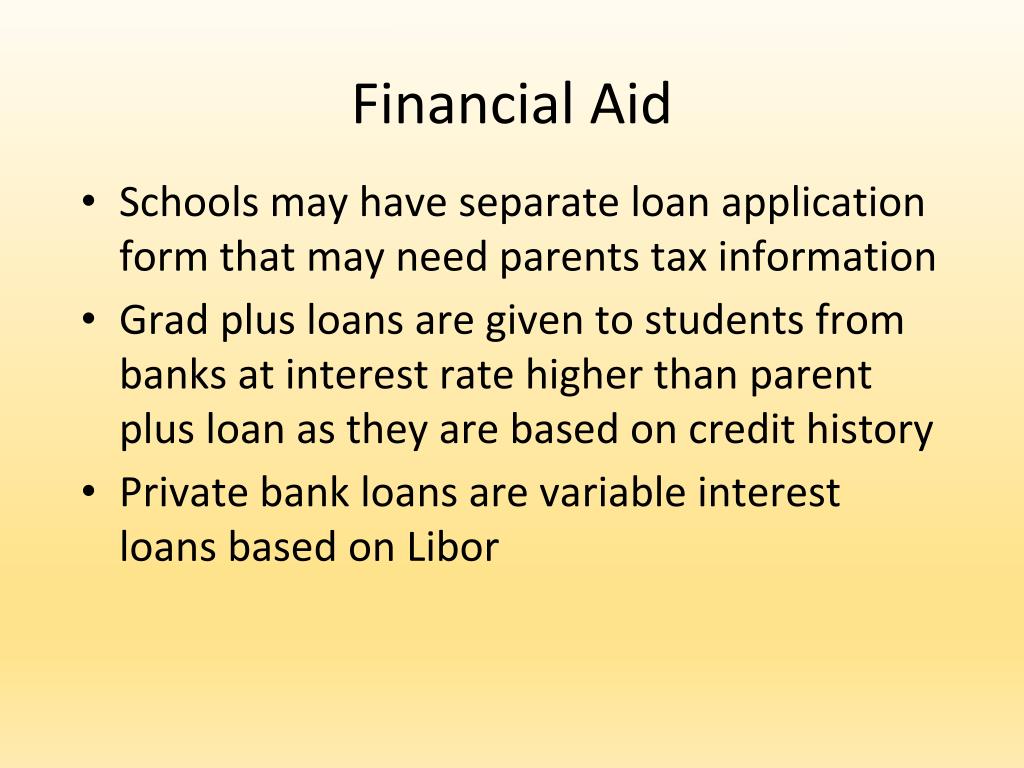 Financial Aid

• Schools may have separate loan application form that may need parents tax information
• Grad plus loans are given to students from banks at interest rate higher than parent plus loan as they are based on credit history
• Private bank loans are variable interest loans based on Libor